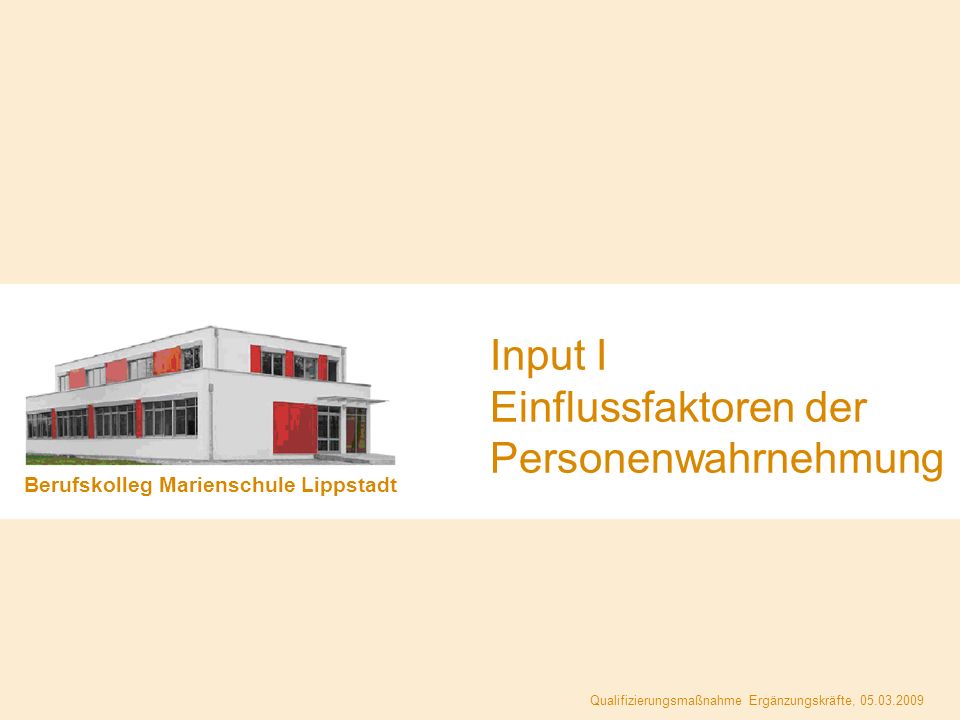 Berufskolleg Marienschule Lippstadt

Input I
Einflussfaktoren der Personenwahrnehmung

Qualifizierungsmaßnahme Ergänzungskräfte, 05.03.2009